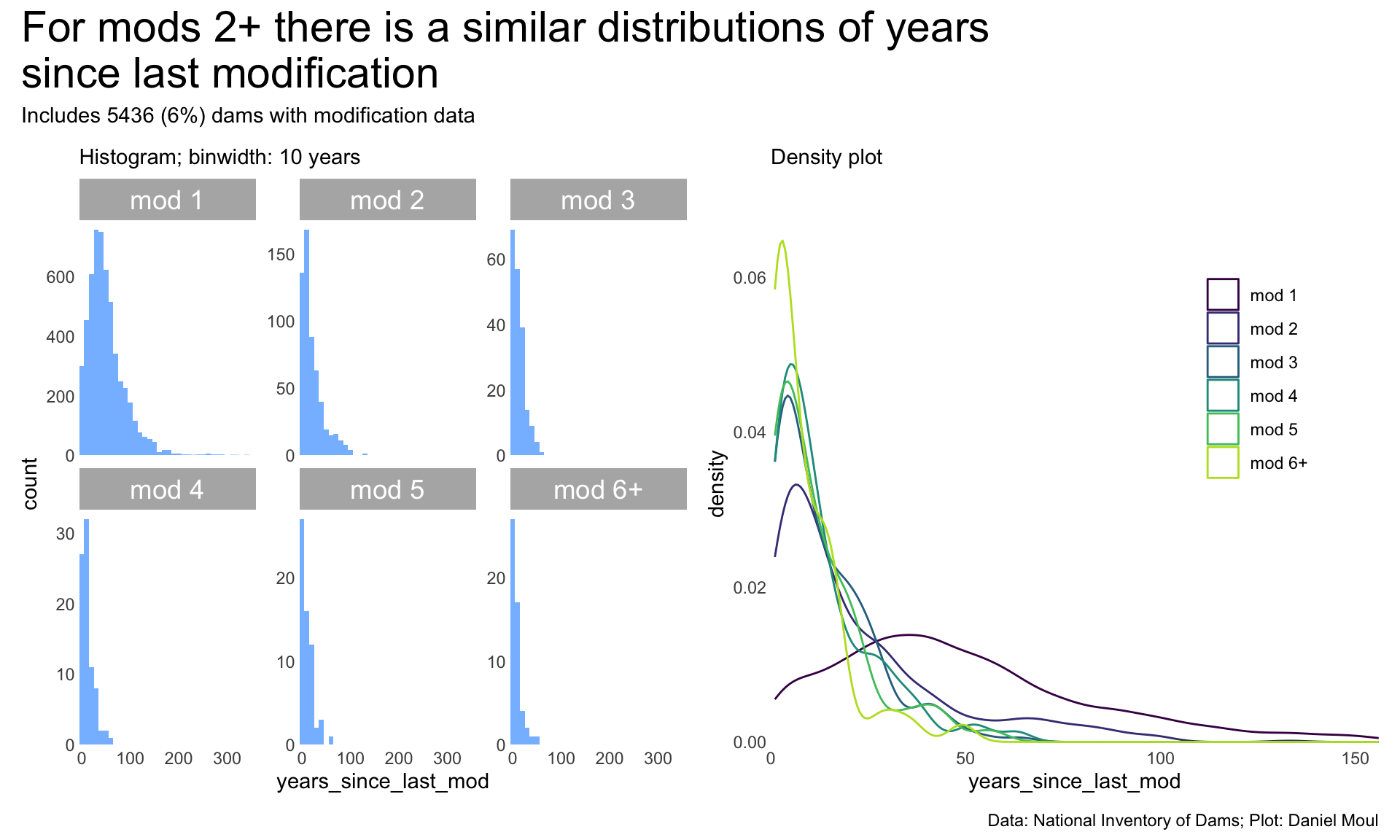 For mods 2+ there is a similar distributions of years since last modification

Includes 5436 (6%) dams with modification data

Histogram; binwidth: 10 years

mod 1
600
400
200
0

mod 2
150
100
50
0

mod 3
60
40
20
0

count

mod 4
30
20
10
0
0 100 200 300

mod 5
20
10
0
0 100 200 300

mod 6+
20
10
0
0 100 200 300

years_since_last_mod

Density plot

density
0.06
0.04
0.02
0.00
0 50 100 150
years_since_last_mod

mod 1
mod 2
mod 3
mod 4
mod 5
mod 6+

Data: National Inventory of Dams; Plot: Daniel Moul